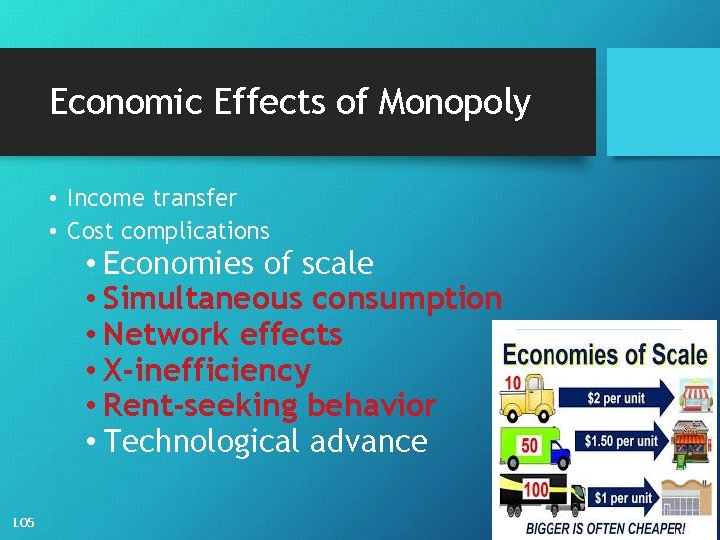 Economic Effects of Monopoly

• Income transfer
• Cost complications
• Economies of scale
• Simultaneous consumption
• Network effects
• X-inefficiency
• Rent-seeking behavior
• Technological advance

Economies of Scale
10
$2 per unit
50
$1.50 per unit
100
$1 per unit
BIGGER IS OFTEN CHEAPER!

LO5